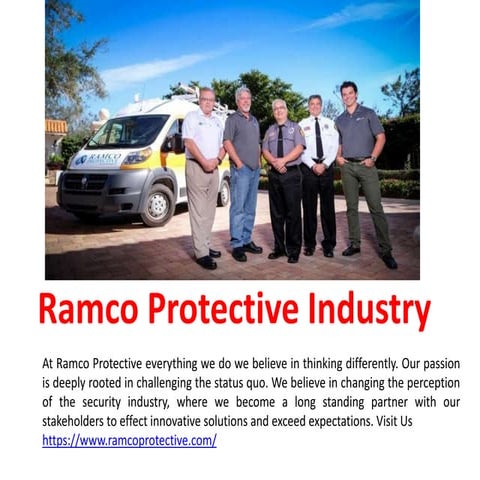 RAMCO

Ramco Protective Industry

At Ramco Protective everything we do we believe in thinking differently. Our passion is deeply rooted in challenging the status quo. We believe in changing the perception of the security industry, where we become a long standing partner with our stakeholders to effect innovative solutions and exceed expectations. Visit Us https://www.ramcoprotective.com/